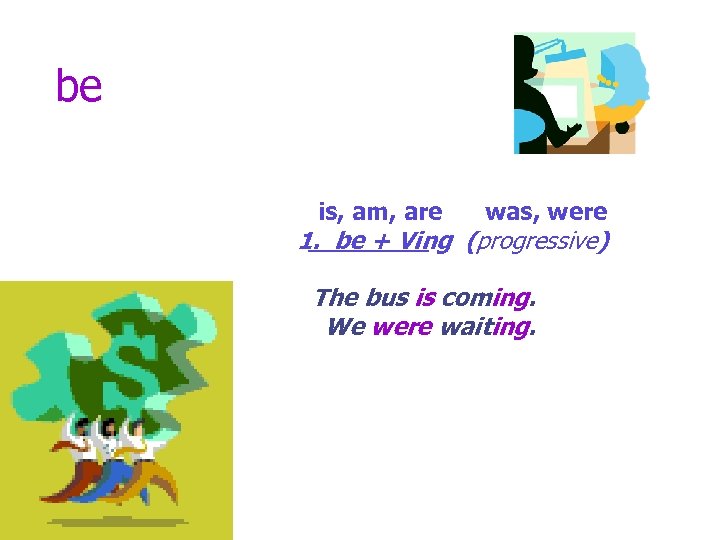 be

is, am, are was, were
1. be + Ving (progressive)

The bus is coming.
We were waiting.